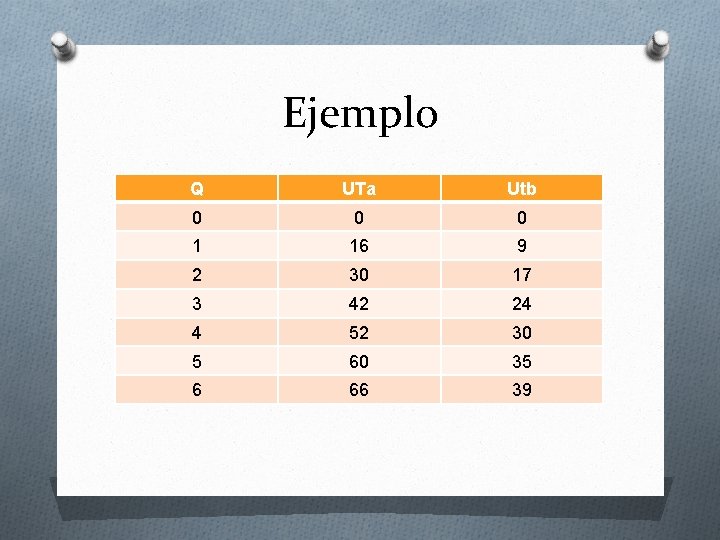 Ejemplo

| Q | UTa | Utb |
|---|---|---|
| 0 | 0 | 0 |
| 1 | 16 | 9 |
| 2 | 30 | 17 |
| 3 | 42 | 24 |
| 4 | 52 | 30 |
| 5 | 60 | 35 |
| 6 | 66 | 39 |